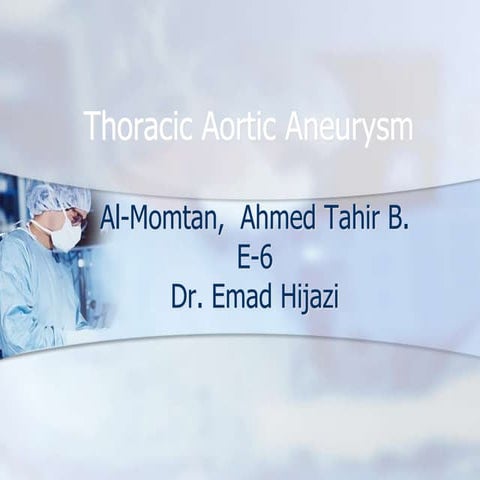 Thoracic Aortic Aneurysm

Al-Momtan, Ahmed Tahir B.
E-6
Dr. Emad Hijazi